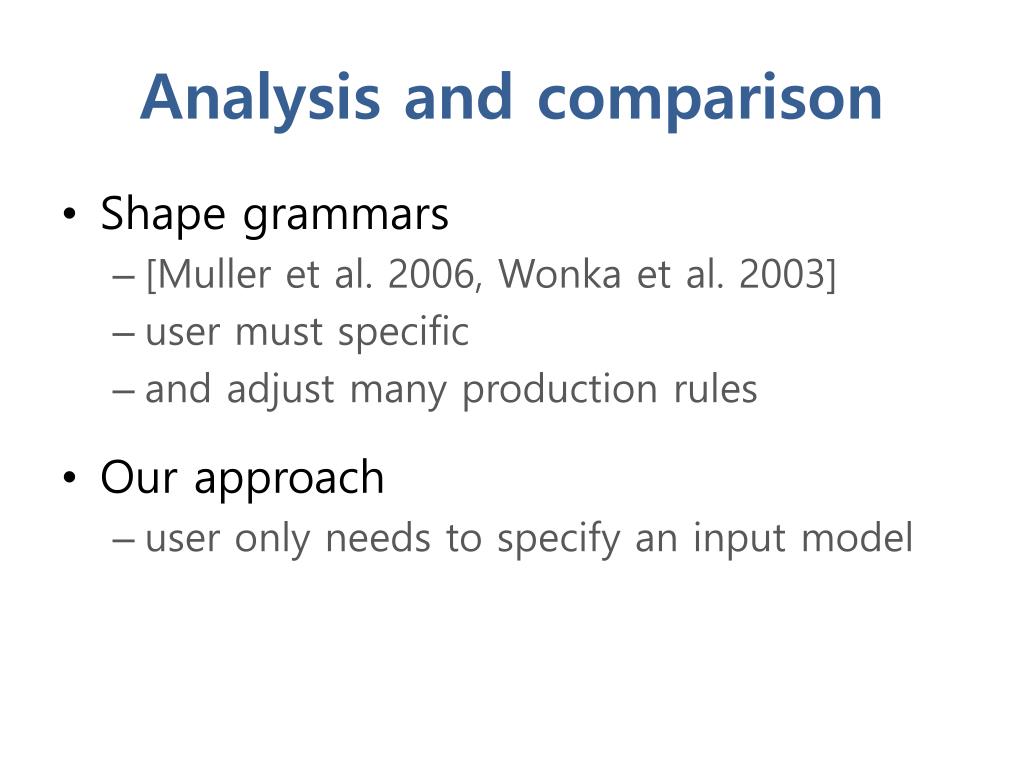 Analysis and comparison

• Shape grammars
– [Muller et al. 2006, Wonka et al. 2003]
– user must specific
– and adjust many production rules

• Our approach
– user only needs to specify an input model